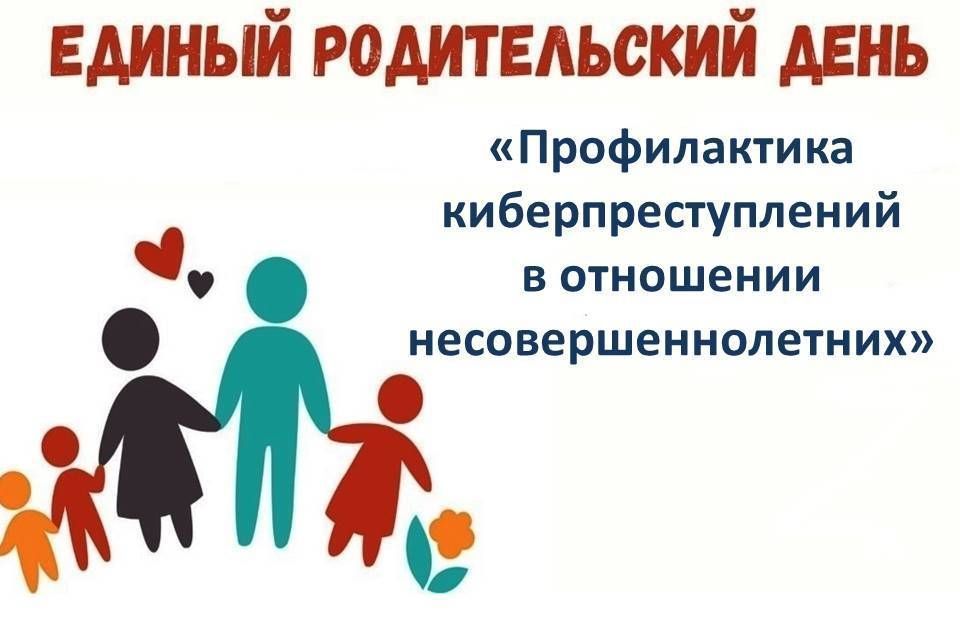 ЕДИНЫЙ РОДИТЕЛЬСКИЙ ДЕНЬ

«Профилактика киберпреступлений в отношении несовершеннолетних»